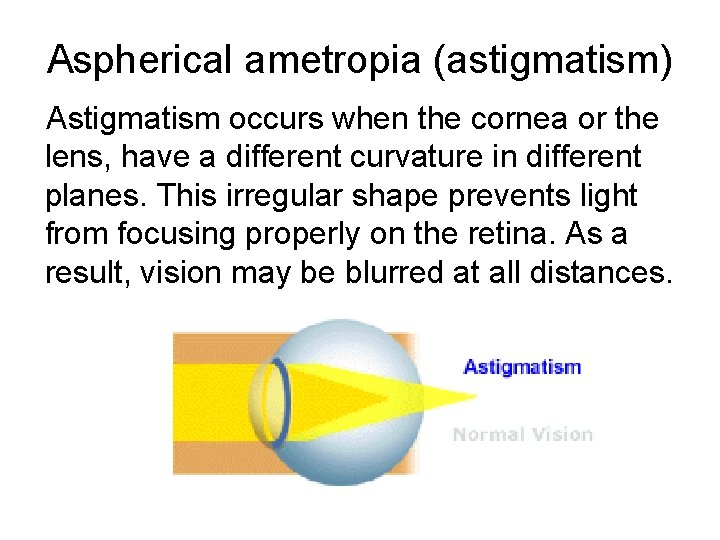 Aspherical ametropia (astigmatism)

Astigmatism occurs when the cornea or the lens, have a different curvature in different planes. This irregular shape prevents light from focusing properly on the retina. As a result, vision may be blurred at all distances.

Astigmatism

Normal Vision